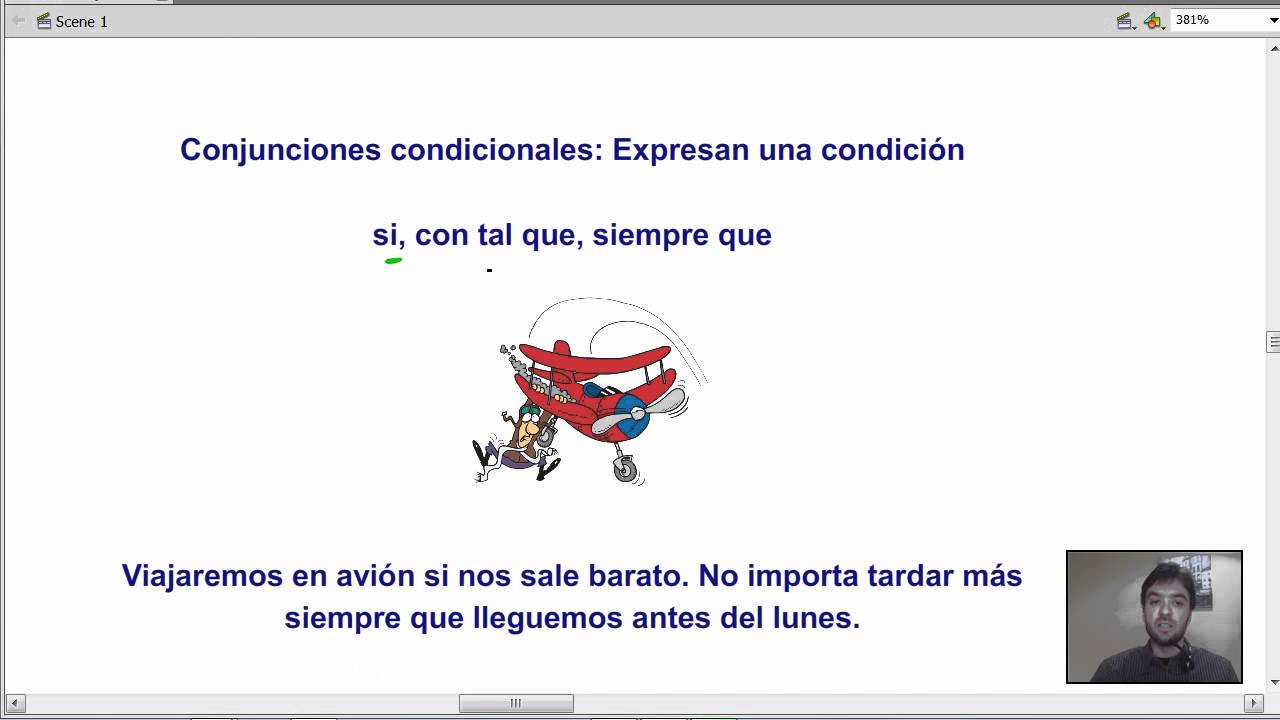 Scene 1

381%

Conjunciones condicionales: Expresan una condición

si, con tal que, siempre que

Viajaremos en avión si nos sale barato. No importa tardar más siempre que lleguemos antes del lunes.